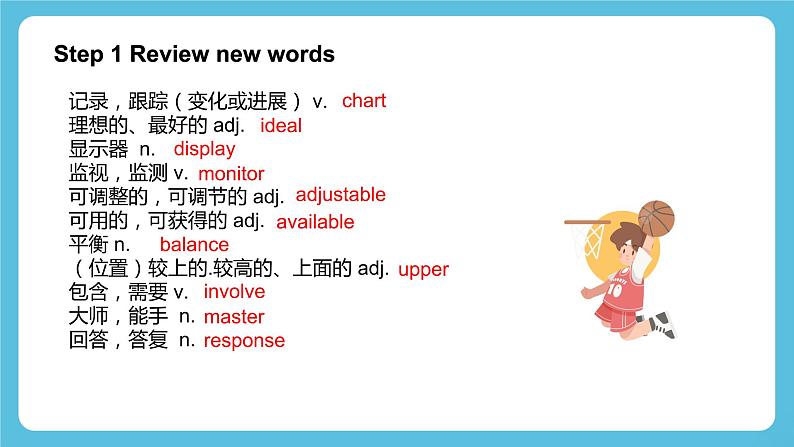 Step 1 Review new words

记录，跟踪（变化或进展） v. chart
理想的、最好的 adj. ideal
显示器 n. display
监视，监测 v. monitor
可调整的，可调节的 adj. adjustable
可用的，可获得的 adj. available
平衡 n. balance
（位置）较上的.较高的、上面的 adj. upper
包含，需要 v. involve
大师，能手 n. master
回答，答复 n. response

10